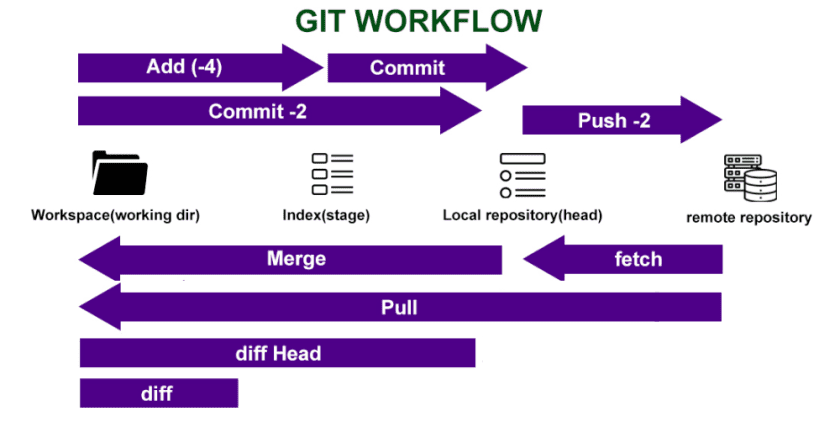 GIT WORKFLOW

Add (-4)

Commit

Commit -2

Push -2

Workspace(working dir)

Index(stage)

Local repository(head)

remote repository

Merge

fetch

Pull

diff Head

diff